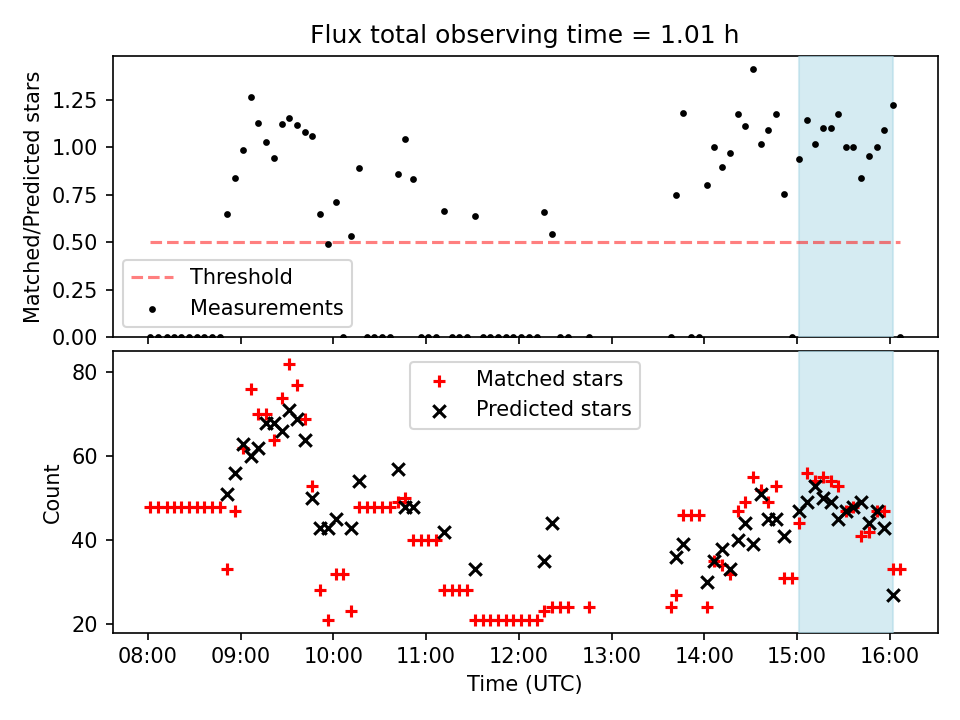 Flux total observing time = 1.01 h

Matched/Predicted stars

1.25
1.00
0.75
0.50
0.25
0.00

Threshold
Measurements

Count

80
60
40
20

Matched stars
Predicted stars

08:00
09:00
10:00
11:00
12:00
13:00
14:00
15:00
16:00

Time (UTC)